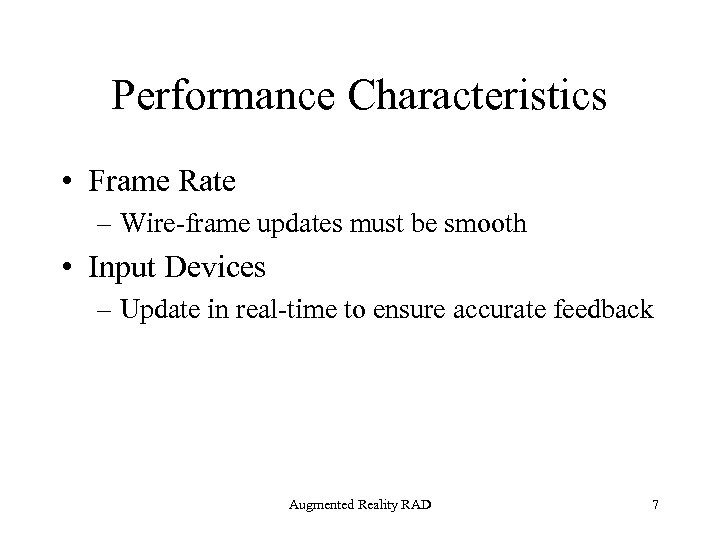 Performance Characteristics

• Frame Rate
– Wire-frame updates must be smooth

• Input Devices
– Update in real-time to ensure accurate feedback

Augmented Reality RAD

7